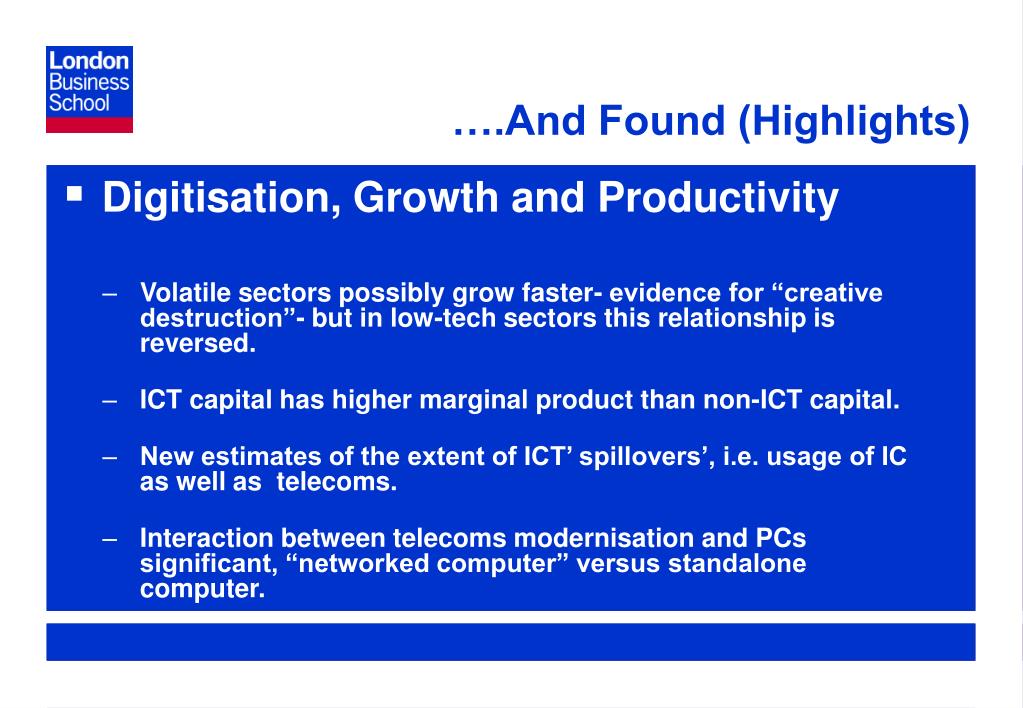 London Business School

….And Found (Highlights)

▪ Digitisation, Growth and Productivity

– Volatile sectors possibly grow faster- evidence for “creative destruction”- but in low-tech sectors this relationship is reversed.

– ICT capital has higher marginal product than non-ICT capital.

– New estimates of the extent of ICT’ spillovers’, i.e. usage of IC as well as telecoms.

– Interaction between telecoms modernisation and PCs significant, “networked computer” versus standalone computer.